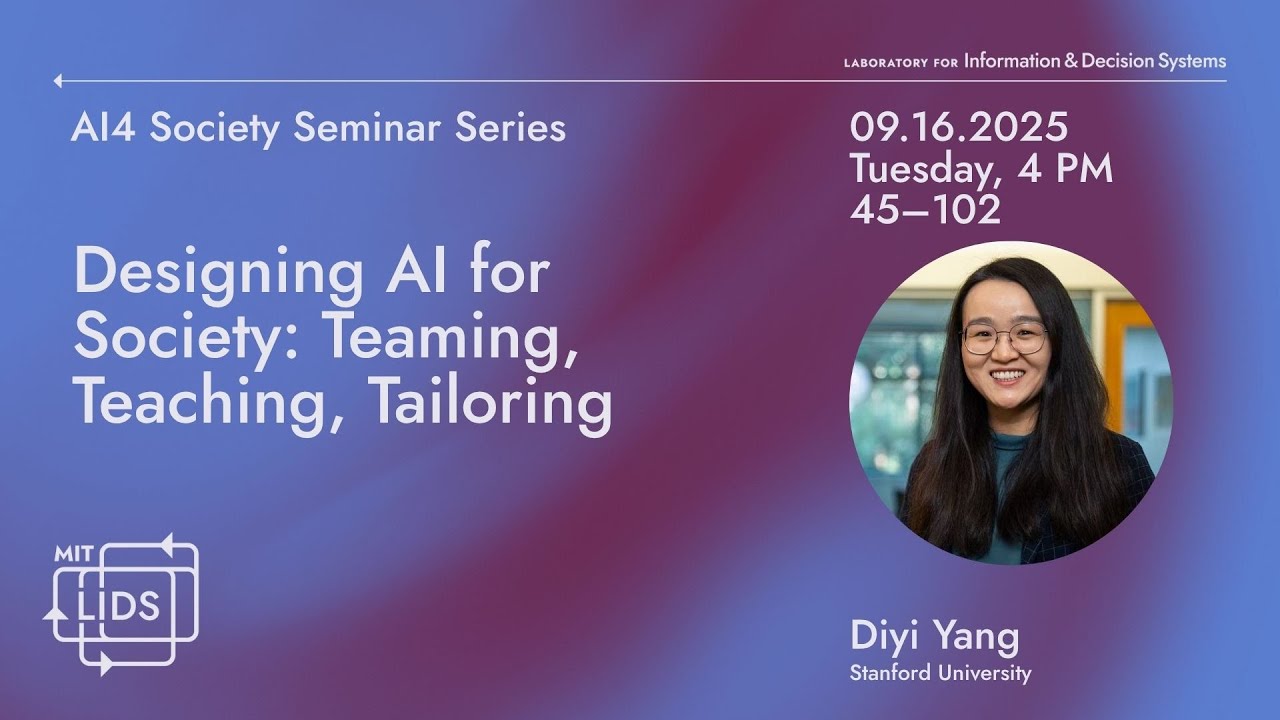 LABORATORY FOR Information & Decision Systems

AI4 Society Seminar Series

Designing AI for Society: Teaming, Teaching, Tailoring

09.16.2025
Tuesday, 4 PM
45–102

MIT
LIDS

Diyi Yang
Stanford University